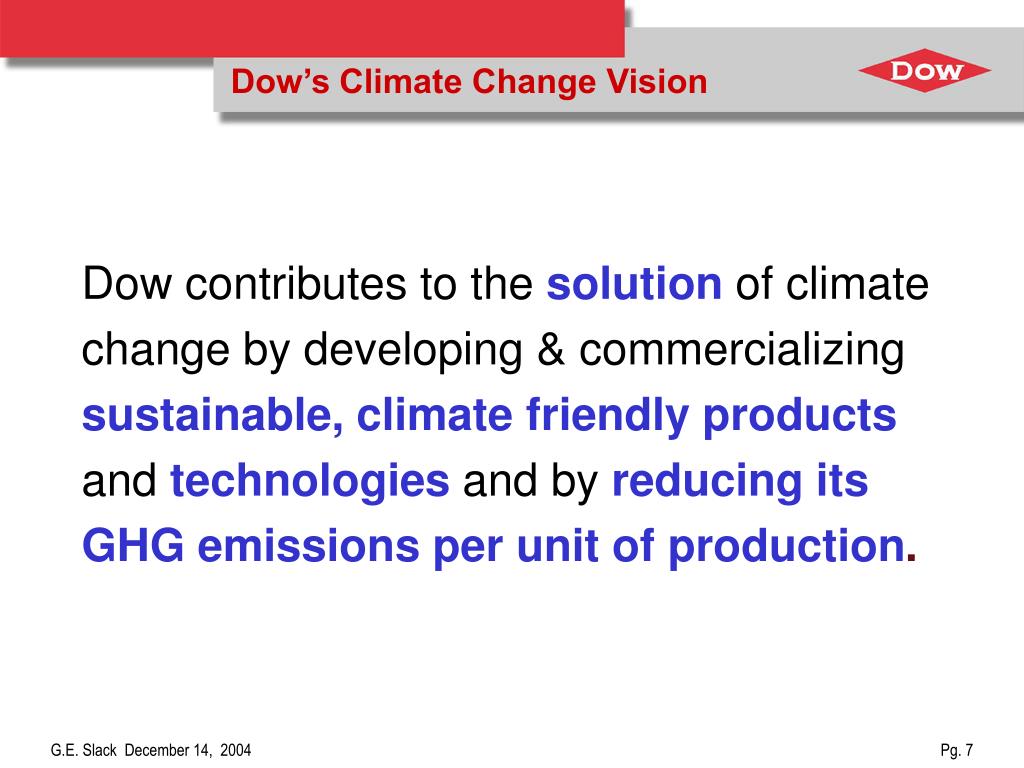 Dow's Climate Change Vision

DOW

Dow contributes to the solution of climate change by developing & commercializing sustainable, climate friendly products and technologies and by reducing its GHG emissions per unit of production.

G.E. Slack December 14, 2004

Pg. 7